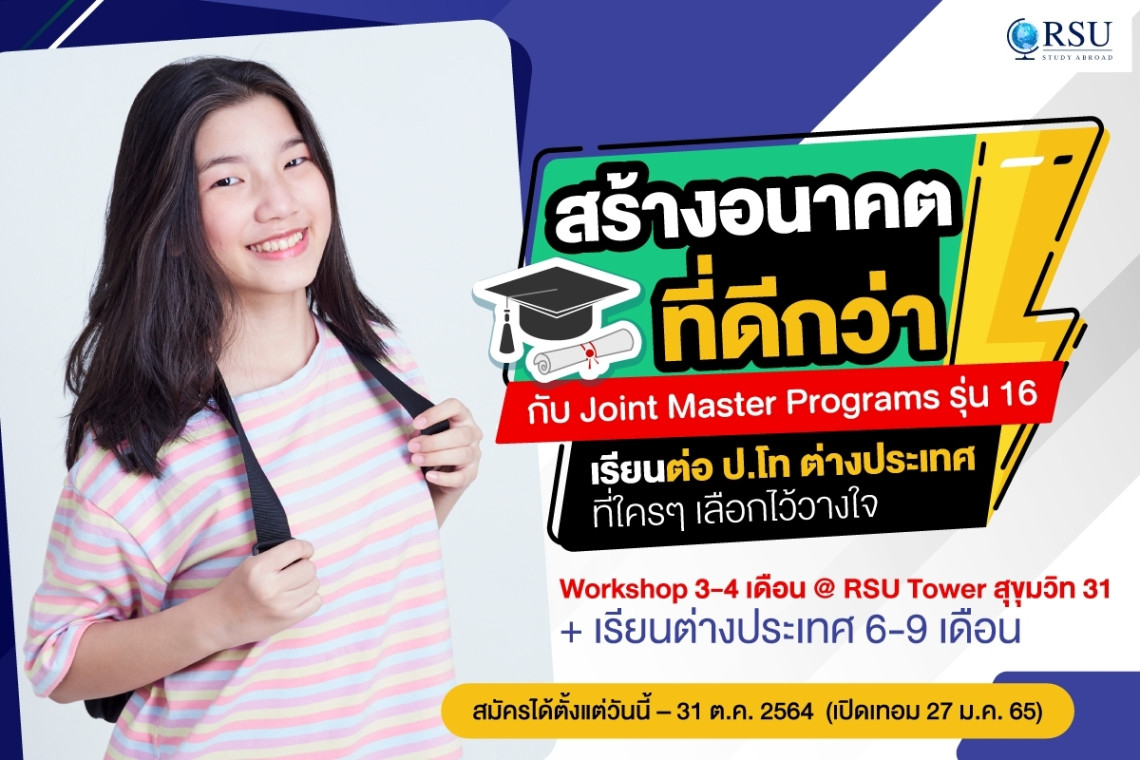 RSU
STUDY ABROAD

สร้างอนาคต
ที่ดีกว่า
กับ Joint Master Programs รุ่น 16

เรียนต่อ ป.โท ต่างประเทศ
ที่ใครๆ เลือกไว้วางใจ

Workshop 3-4 เดือน @ RSU Tower สุขุมวิท 31
+ เรียนต่างประเทศ 6-9 เดือน

สมัครได้ตั้งแต่วันนี้ – 31 ต.ค. 2564 (เปิดเทอม 27 ม.ค. 65)